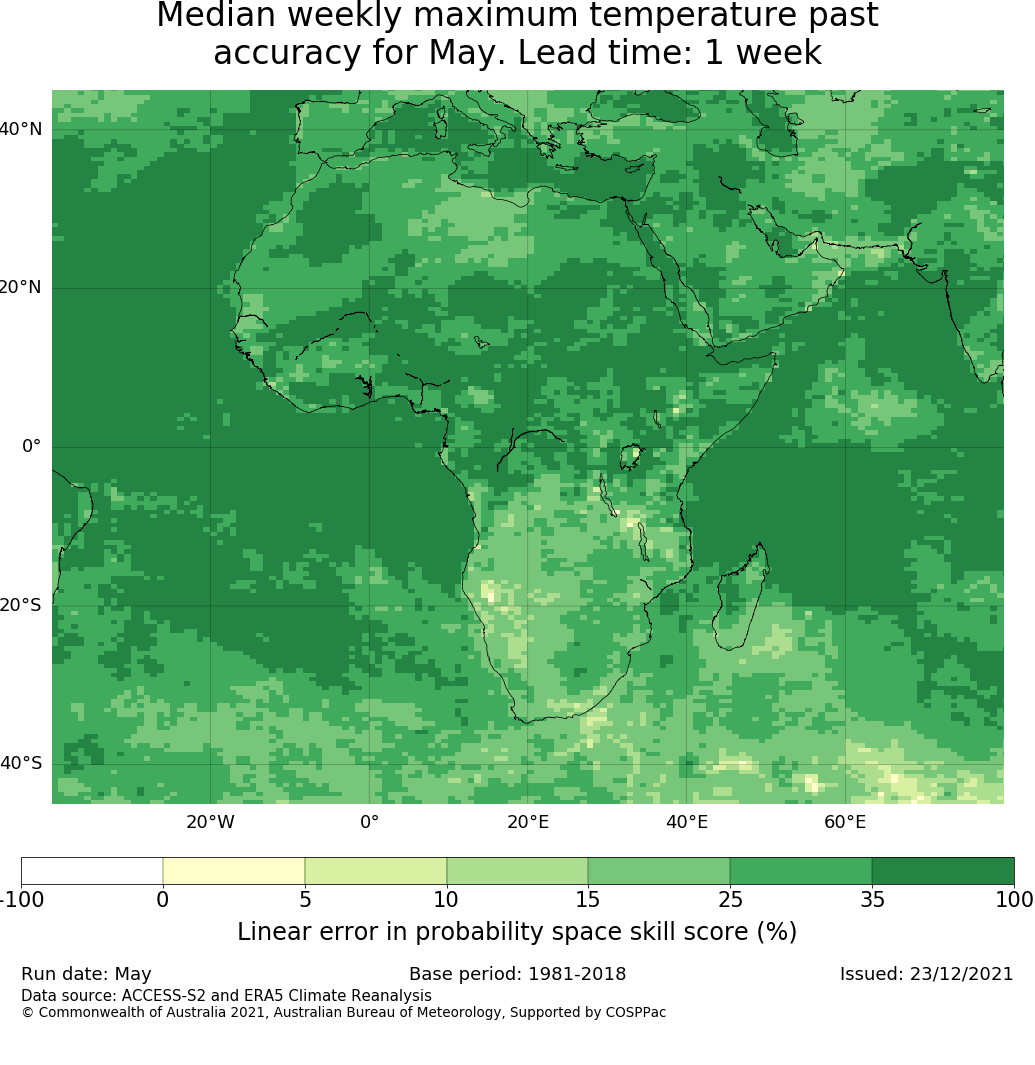 Median weekly maximum temperature past accuracy for May. Lead time: 1 week

40°N
20°N
0°
20°S
40°S

20°W
0°
20°E
40°E
60°E

-100
0
5
10
15
25
35
100

Linear error in probability space skill score (%)

Run date: May
Base period: 1981-2018
Issued: 23/12/2021
Data source: ACCESS-S2 and ERA5 Climate Reanalysis
© Commonwealth of Australia 2021, Australian Bureau of Meteorology, Supported by COSPPac